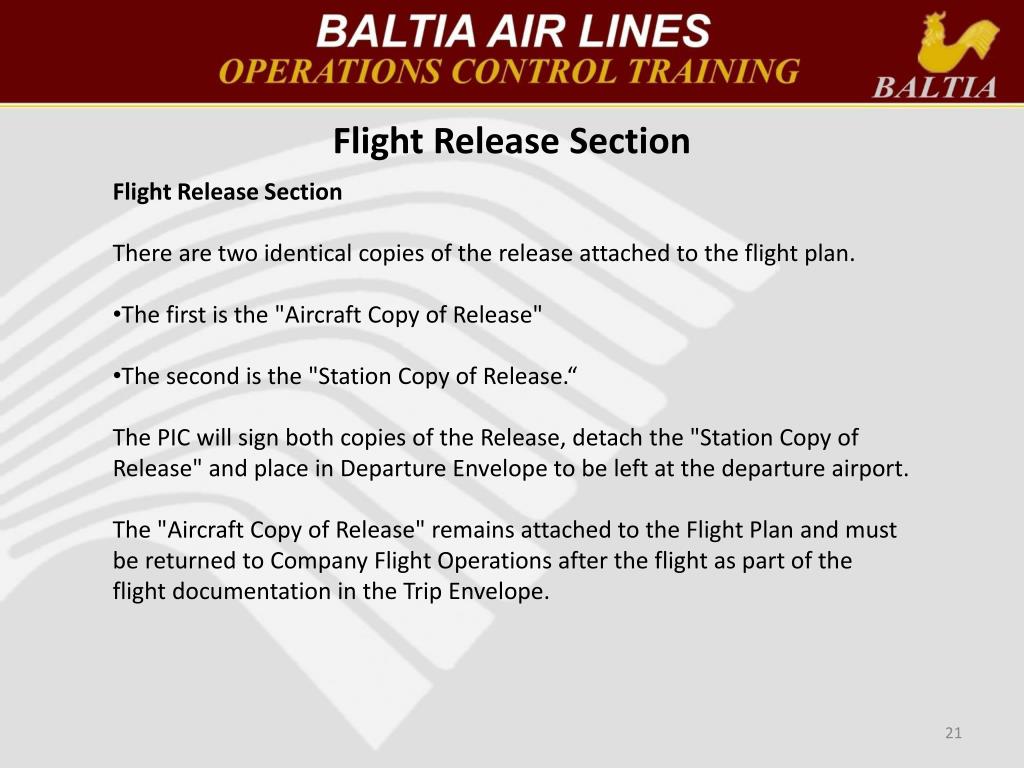 BALTIA AIR LINES
OPERATIONS CONTROL TRAINING

BALTIA

Flight Release Section

Flight Release Section

There are two identical copies of the release attached to the flight plan.

•The first is the "Aircraft Copy of Release"

•The second is the "Station Copy of Release.“

The PIC will sign both copies of the Release, detach the "Station Copy of Release" and place in Departure Envelope to be left at the departure airport.

The "Aircraft Copy of Release" remains attached to the Flight Plan and must be returned to Company Flight Operations after the flight as part of the flight documentation in the Trip Envelope.

21